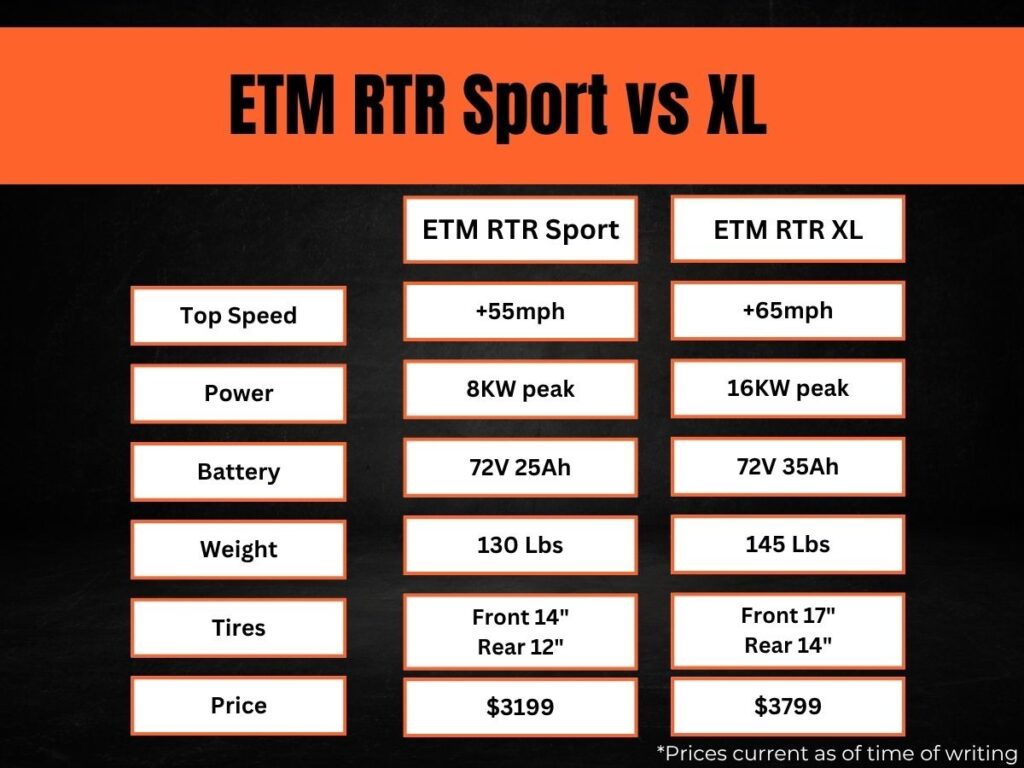 ETM RTR Sport vs XL

| | ETM RTR Sport | ETM RTR XL |
|---|---|---|
| Top Speed | +55mph | +65mph |
| Power | 8KW peak | 16KW peak |
| Battery | 72V 25Ah | 72V 35Ah |
| Weight | 130 Lbs | 145 Lbs |
| Tires | Front 14" Rear 12" | Front 17" Rear 14" |
| Price | $3199 | $3799 |

*Prices current as of time of writing